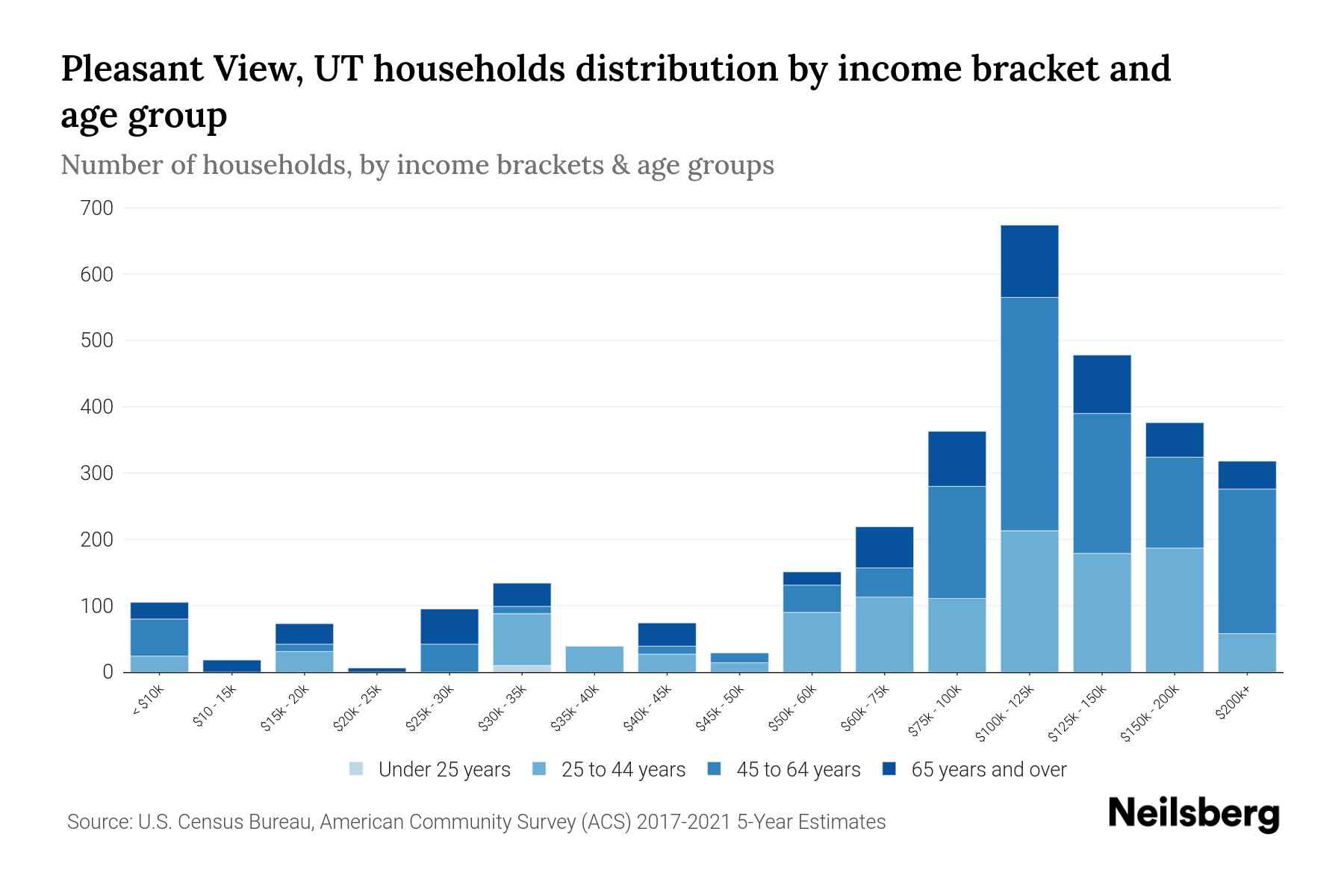 Pleasant View, UT households distribution by income bracket and age group

Number of households, by income brackets & age groups

700
600
500
400
300
200
100
0

< $10k
$10 - 15k
$15k - 20k
$20k - 25k
$25k - 30k
$30k - 35k
$35k - 40k
$40k - 45k
$45k - 50k
$50k - 60k
$60k - 75k
$75k - 100k
$100k - 125k
$125k - 150k
$150k - 200k
$200k+

Under 25 years
25 to 44 years
45 to 64 years
65 years and over

Source: U.S. Census Bureau, American Community Survey (ACS) 2017-2021 5-Year Estimates

Neilsberg